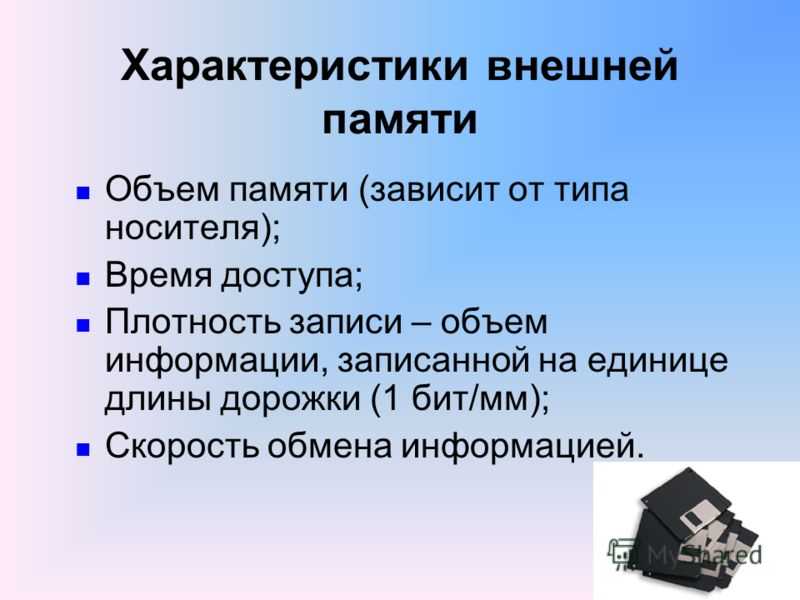 Характеристики внешней памяти

Объем памяти (зависит от типа носителя);

Время доступа;

Плотность записи – объем информации, записанной на единице длины дорожки (1 бит/мм);

Скорость обмена информацией.

MyShared